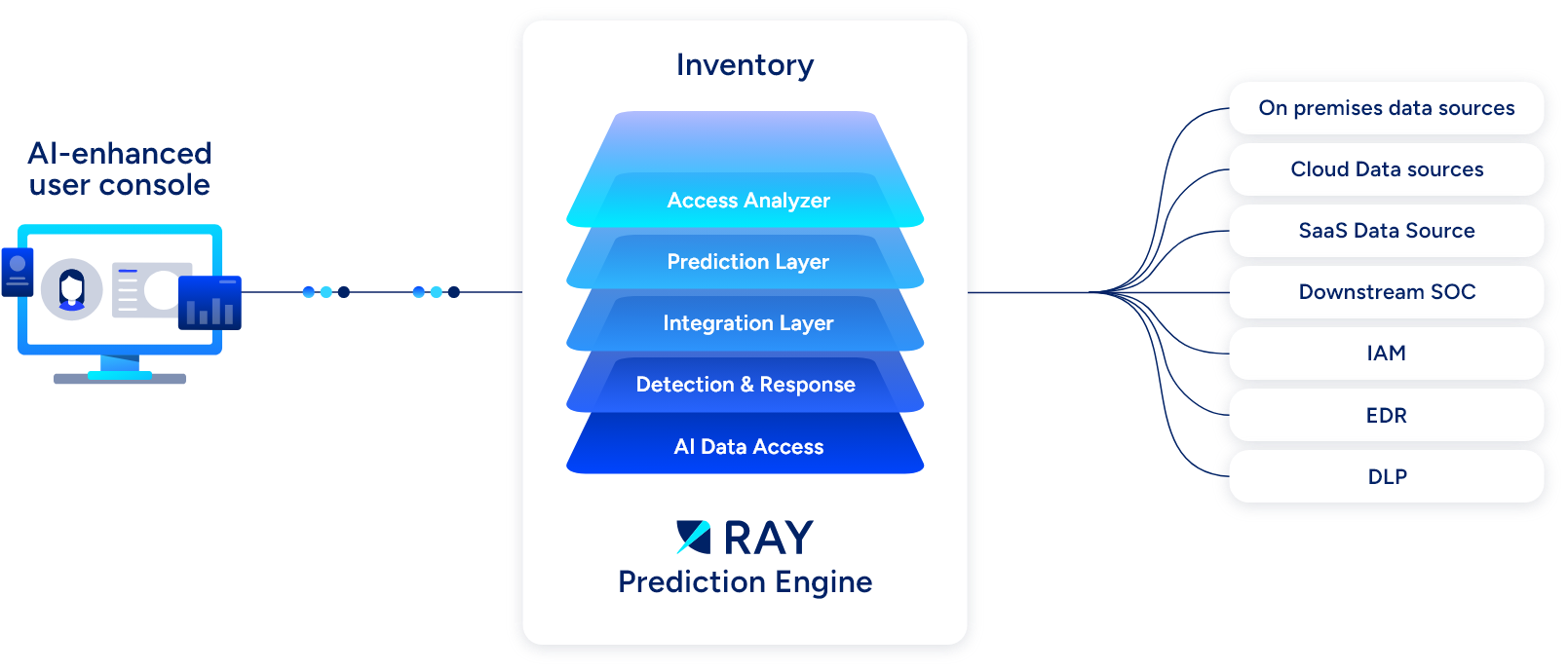 AI-enhanced user console

Inventory

Access Analyzer
Prediction Layer
Integration Layer
Detection & Response
AI Data Access

RAY
Prediction Engine

On premises data sources
Cloud Data sources
SaaS Data Source
Downstream SOC
IAM
EDR
DLP